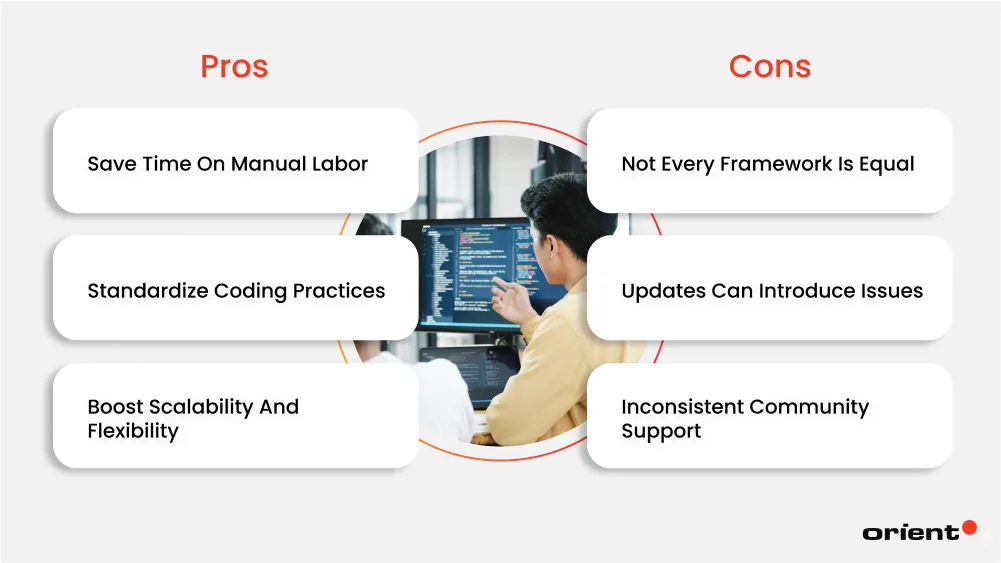 Pros

Save Time On Manual Labor

Standardize Coding Practices

Boost Scalability And Flexibility

Cons

Not Every Framework Is Equal

Updates Can Introduce Issues

Inconsistent Community Support

orient